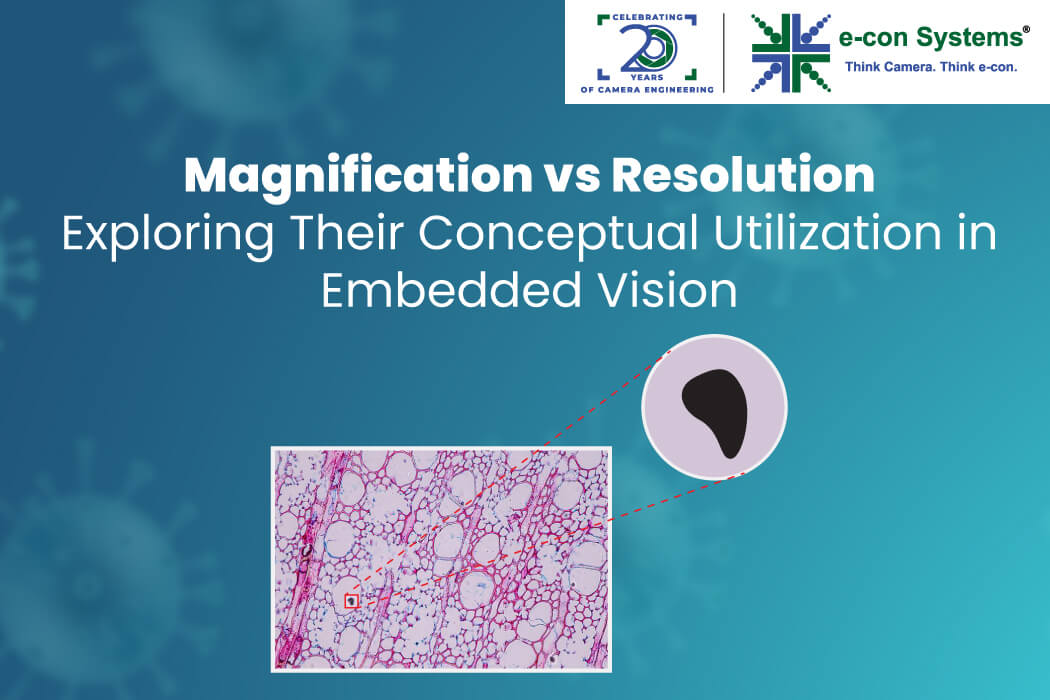 CELEBRATING
20
YEARS
OF CAMERA ENGINEERING

e-con Systems®
Think Camera. Think e-con.

Magnification vs Resolution
Exploring Their Conceptual Utilization in Embedded Vision